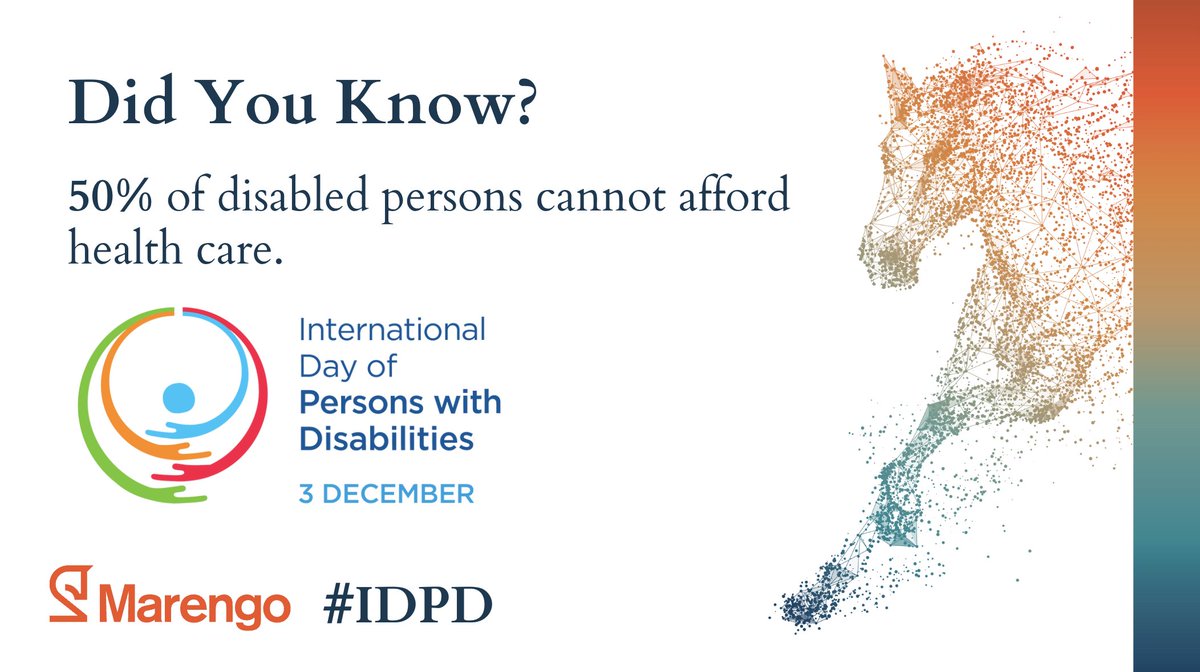 Did You Know?

50% of disabled persons cannot afford health care.

International Day of Persons with Disabilities

3 DECEMBER

Marengo #IDPD